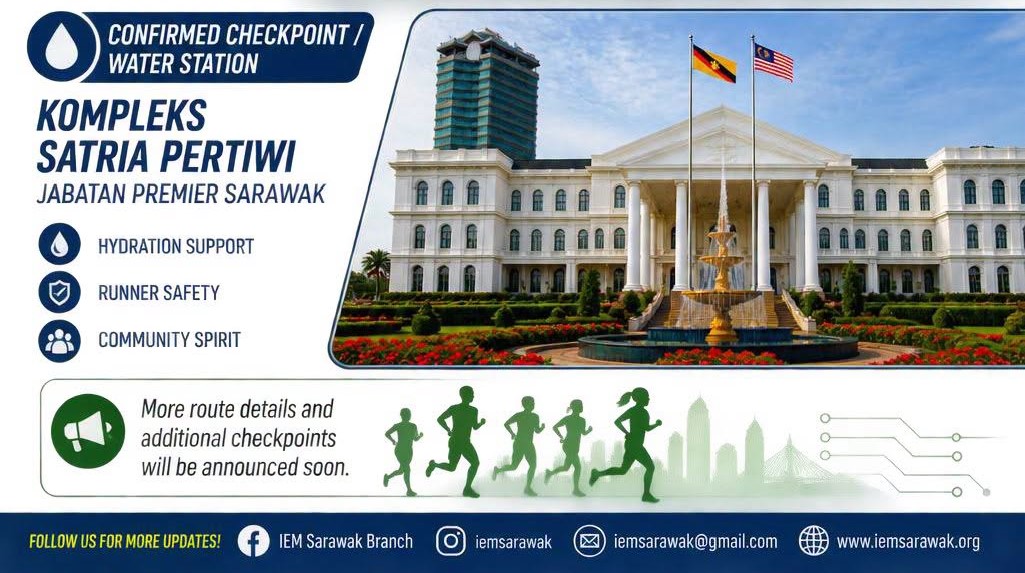 CONFIRMED CHECKPOINT / WATER STATION

KOMPLEKS SATRIA PERTIWI

JABATAN PREMIER SARAWAK

HYDRATION SUPPORT

RUNNER SAFETY

COMMUNITY SPIRIT

More route details and additional checkpoints will be announced soon.

FOLLOW US FOR MORE UPDATES!

IEM Sarawak Branch

iemsarawak

iemsarawak@gmail.com

www.iemsarawak.org